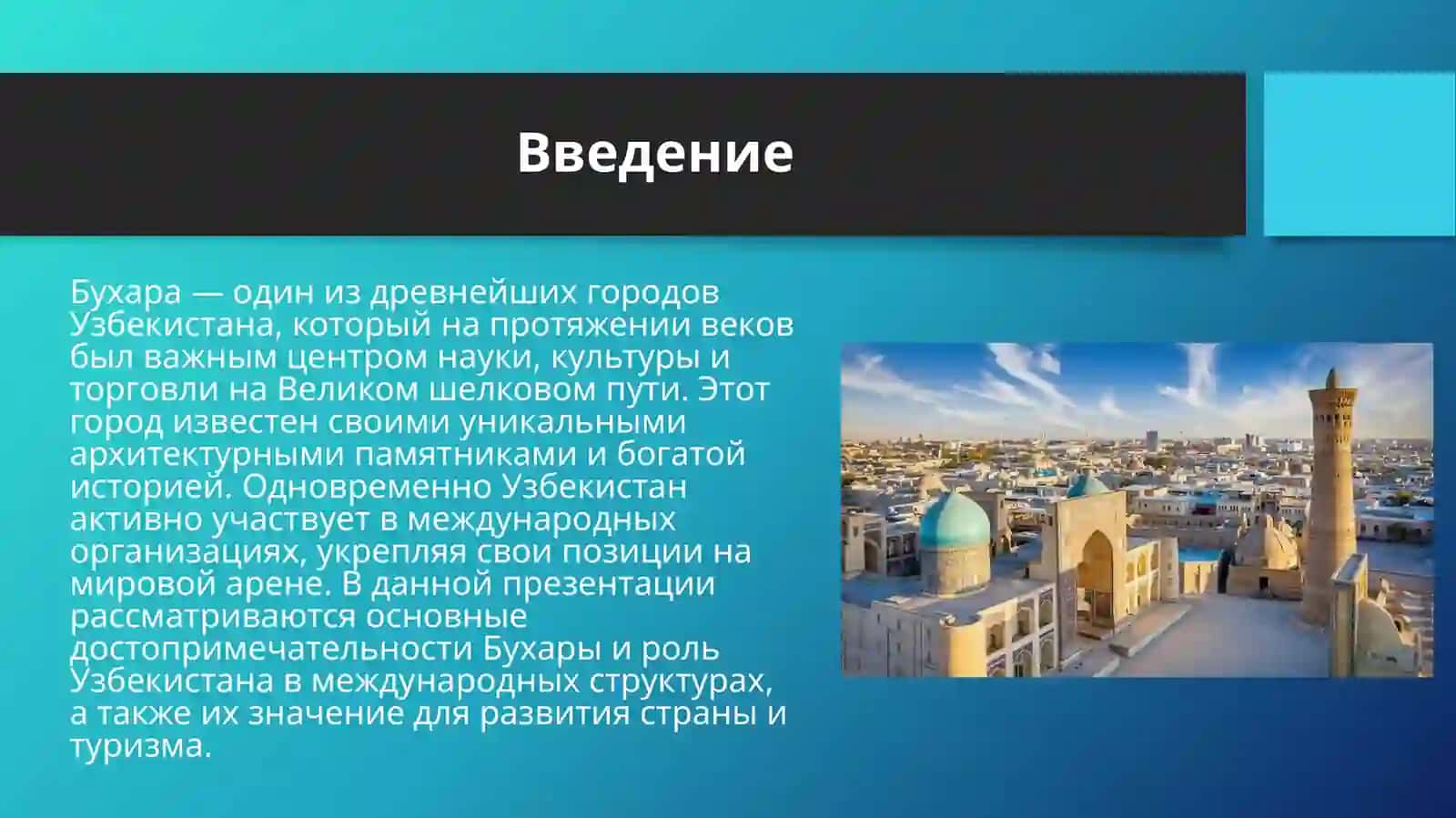 Введение

Бухара — один из древнейших городов Узбекистана, который на протяжении веков был важным центром науки, культуры и торговли на Великом шелковом пути. Этот город известен своими уникальными архитектурными памятниками и богатой историей. Одновременно Узбекистан активно участвует в международных организациях, укрепляя свои позиции на мировой арене. В данной презентации рассматриваются основные достопримечательности Бухары и роль Узбекистана в международных структурах, а также их значение для развития страны и туризма.